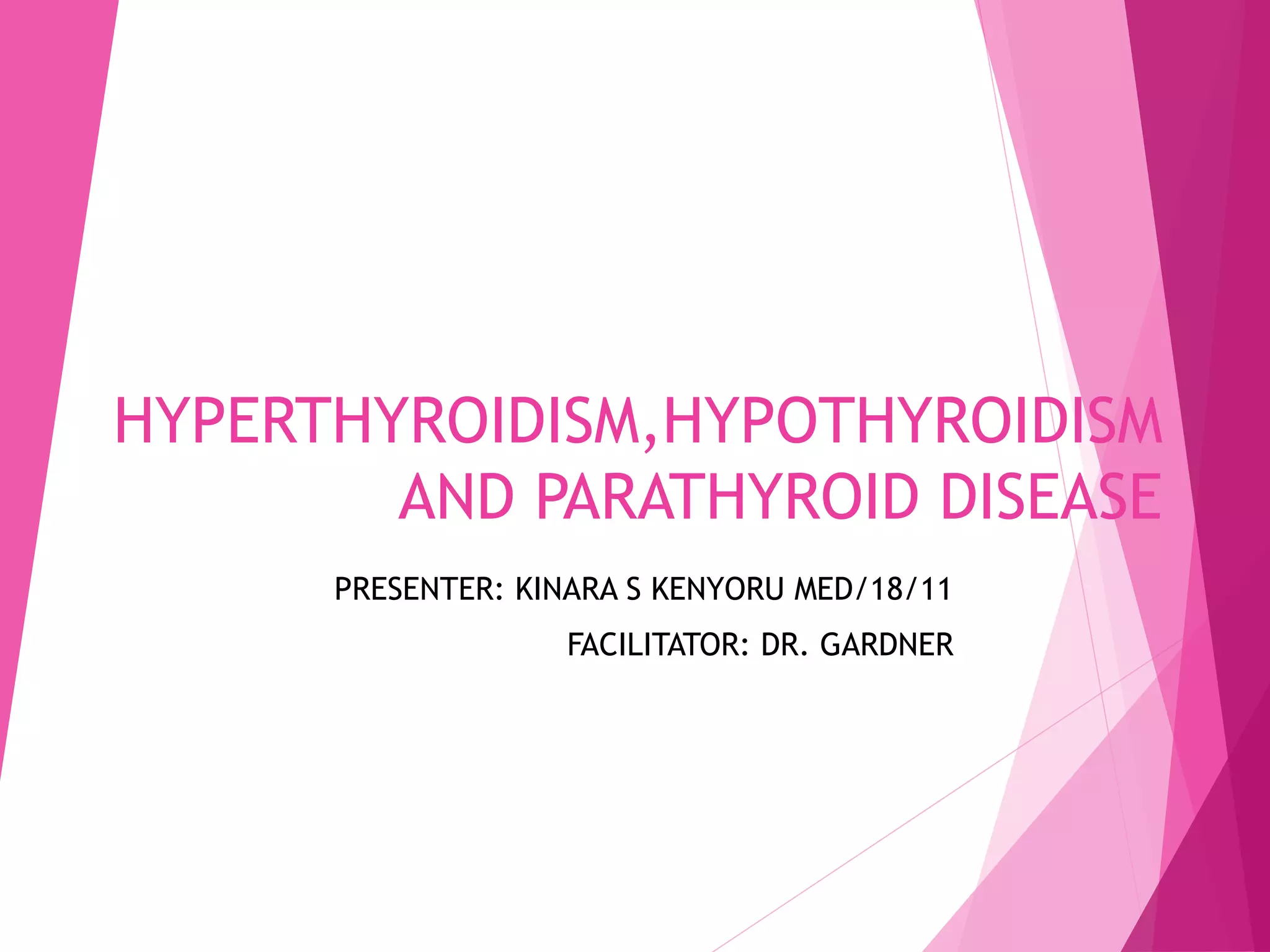 HYPERTHYROIDISM,HYPOTHYROIDISM AND PARATHYROID DISEASE

PRESENTER: KINARA S KENYORU MED/18/11

FACILITATOR: DR. GARDNER